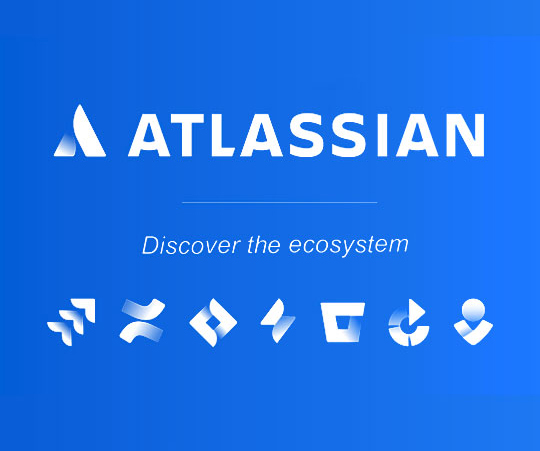 ATLASSIAN

Discover the ecosystem